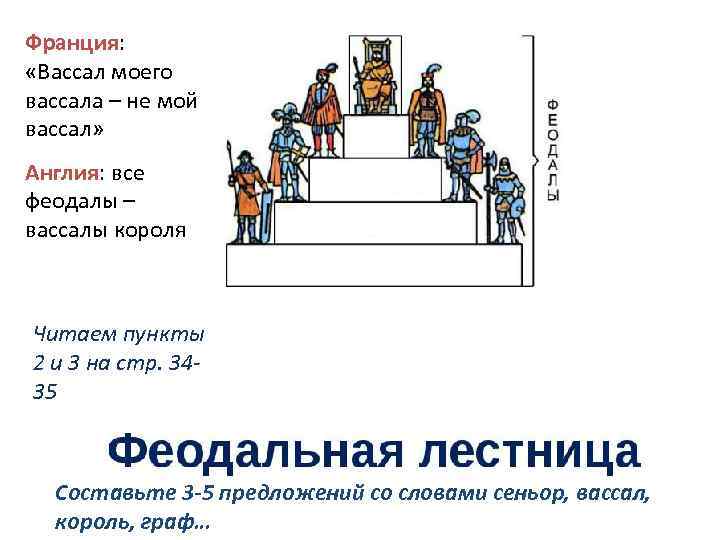 Франция: «Вассал моего вассала – не мой вассал»

Англия: все феодалы – вассалы короля

ФЕОДАЛЫ

Читаем пункты 2 и 3 на стр. 34-35

Феодальная лестница

Составьте 3-5 предложений со словами сеньор, вассал, король, граф...